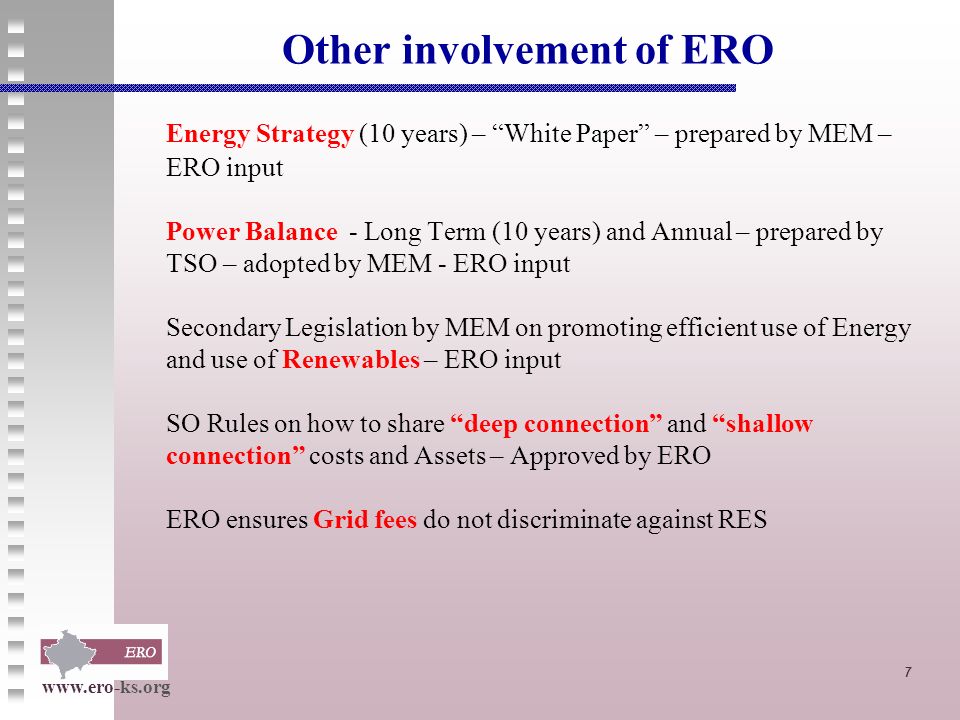 Other involvement of ERO

Energy Strategy (10 years) – “White Paper” – prepared by MEM – ERO input

Power Balance - Long Term (10 years) and Annual – prepared by TSO – adopted by MEM - ERO input

Secondary Legislation by MEM on promoting efficient use of Energy and use of Renewables – ERO input

SO Rules on how to share “deep connection” and “shallow connection” costs and Assets – Approved by ERO

ERO ensures Grid fees do not discriminate against RES

ERO

www.ero-ks.org

7